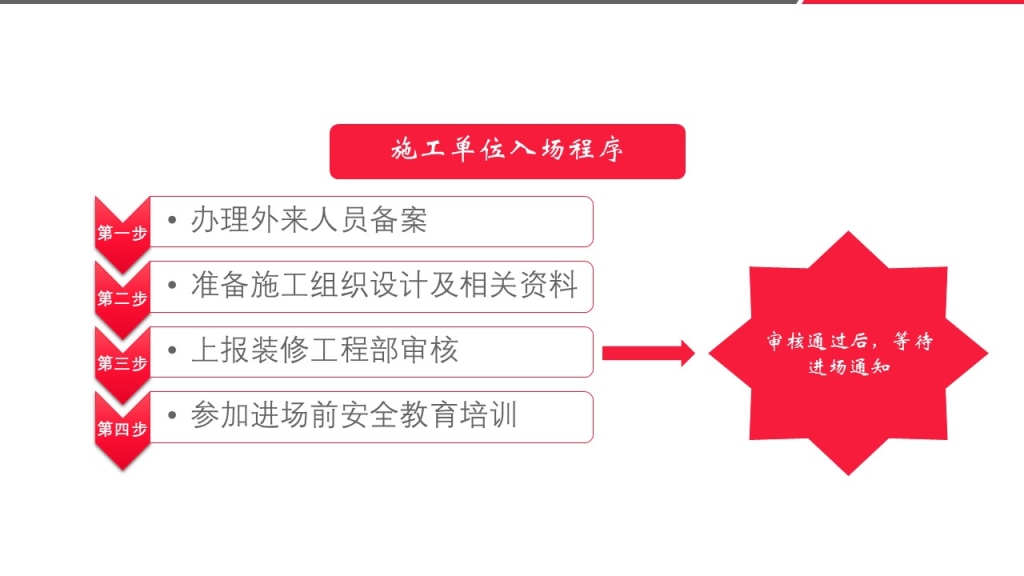 施工单位入场程序

第一步
• 办理外来人员备案

第二步
• 准备施工组织设计及相关资料

第三步
• 上报装修工程部审核

第四步
• 参加进场前安全教育培训

审核通过后，等待进场通知